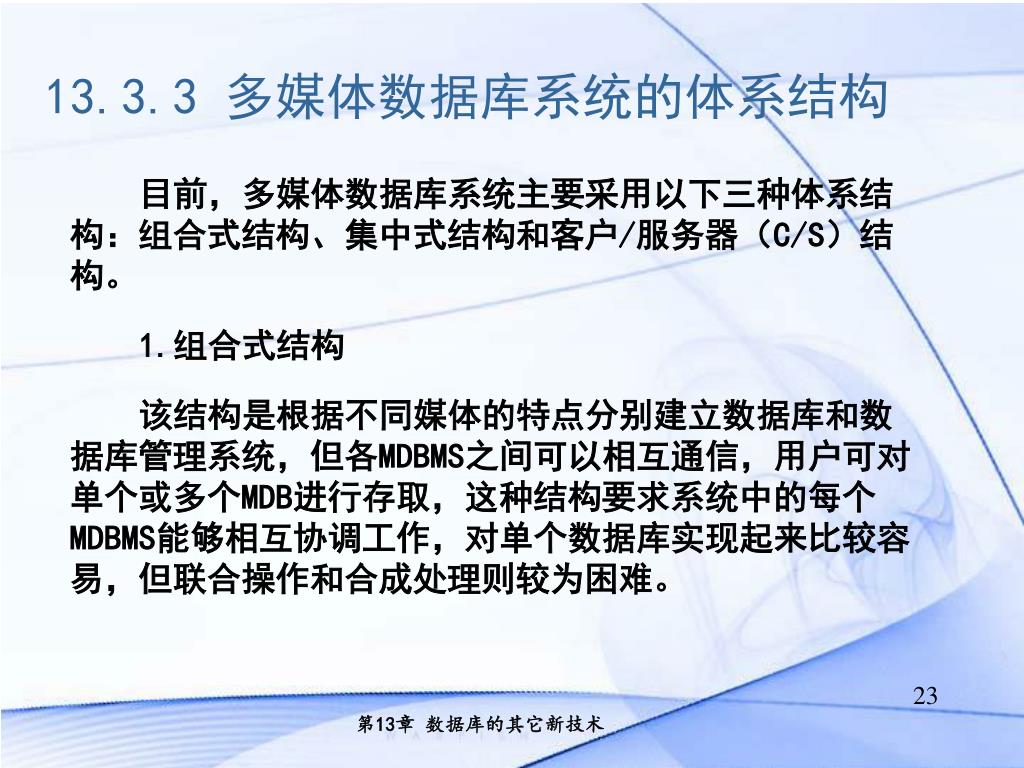 13.3.3 多媒体数据库系统的体系结构

目前，多媒体数据库系统主要采用以下三种体系结构：组合式结构、集中式结构和客户/服务器（C/S）结构。

1.组合式结构

该结构是根据不同媒体的特点分别建立数据库和数据库管理系统，但各MDBMS之间可以相互通信，用户可对单个或多个MDB进行存取，这种结构要求系统中的每个MDBMS能够相互协调工作，对单个数据库实现起来比较容易，但联合操作和合成处理则较为困难。

23

第13章 数据库的其它新技术